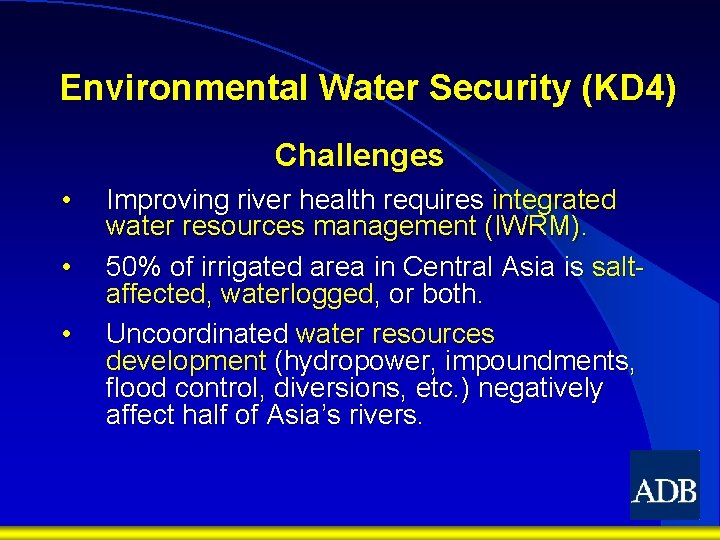 Environmental Water Security (KD4)

Challenges

• Improving river health requires integrated water resources management (IWRM).

• 50% of irrigated area in Central Asia is salt-affected, waterlogged, or both.

• Uncoordinated water resources development (hydropower, impoundments, flood control, diversions, etc.) negatively affect half of Asia's rivers.

ADB